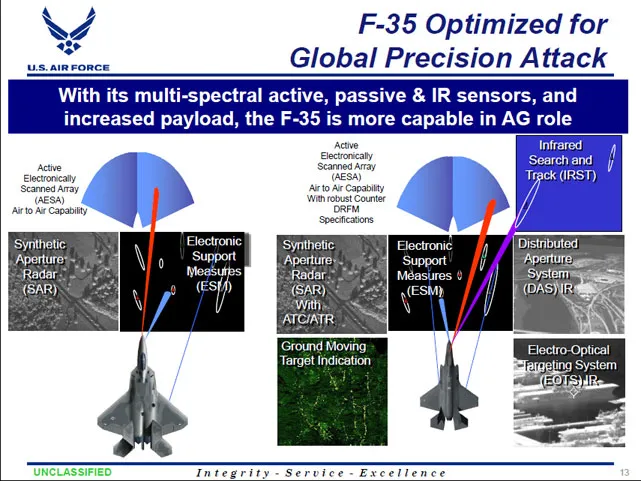 U.S. AIR FORCE

F-35 Optimized for Global Precision Attack

With its multi-spectral active, passive & IR sensors, and increased payload, the F-35 is more capable in AG role

Active Electronically Scanned Array (AESA) Air to Air Capability

Synthetic Aperture Radar (SAR)

Electronic Support Measures (ESM)

Active Electronically Scanned Array (AESA) Air to Air Capability With robust Counter DRFM Specifications

Infrared Search and Track (IRST)

Synthetic Aperture Radar (SAR) With ATC/ATR

Electronic Support Measures (ESM)

Distributed Aperture System (DAS) IR

Ground Moving Target Indication

Electro-Optical Targeting System (EOTS) IR

UNCLASSIFIED

Integrity - Service - Excellence

13